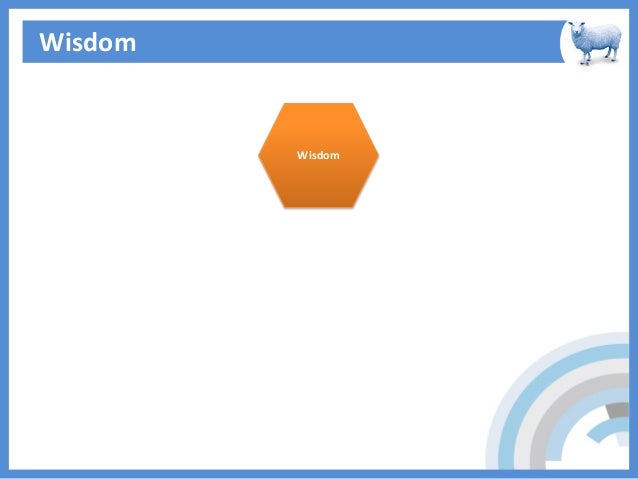 Wisdom

Wisdom